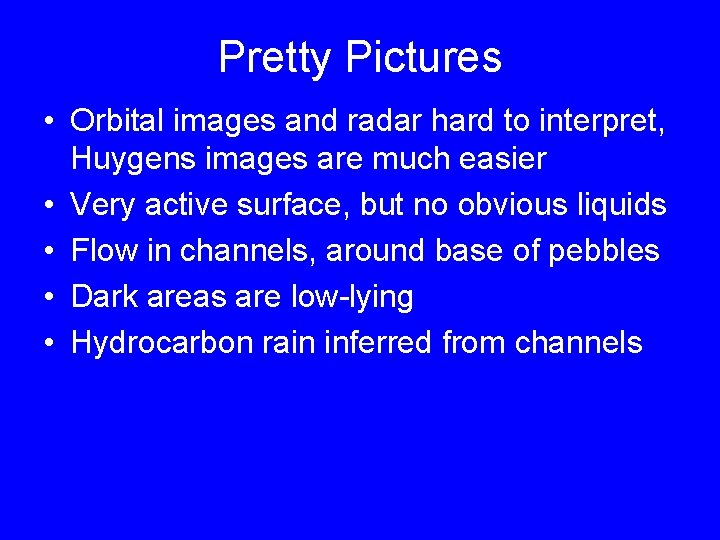 Pretty Pictures

• Orbital images and radar hard to interpret, Huygens images are much easier
• Very active surface, but no obvious liquids
• Flow in channels, around base of pebbles
• Dark areas are low-lying
• Hydrocarbon rain inferred from channels